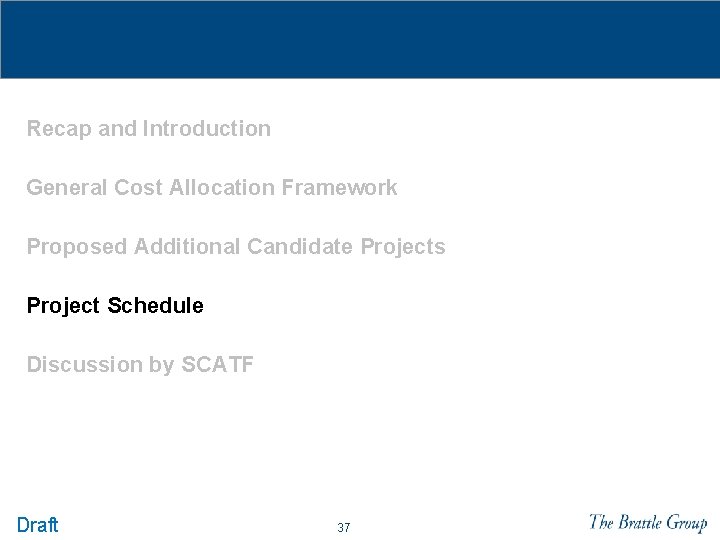 Recap and Introduction

General Cost Allocation Framework

Proposed Additional Candidate Projects

Project Schedule

Discussion by SCATF

Draft

37

The Brattle Group